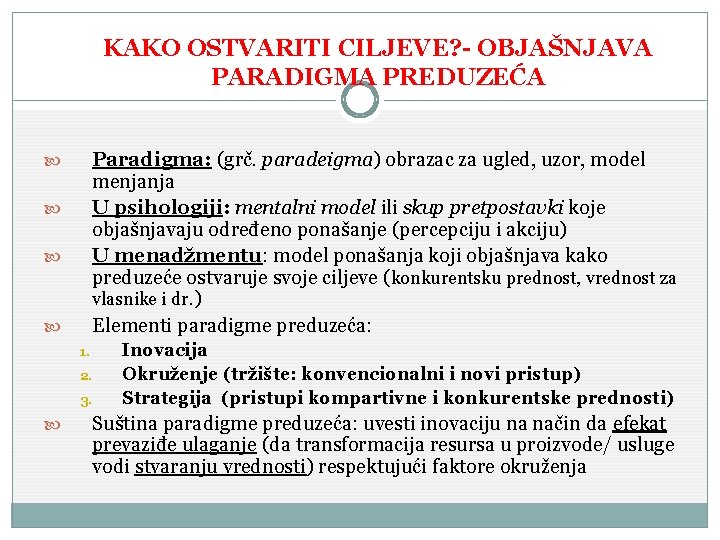 KAKO OSTVARITI CILJEVE?- OBJAŠNJAVA PARADIGMA PREDUZEĆA

Paradigma: (grč. paradeigma) obrazac za ugled, uzor, model menjanja

U psihologiji: mentalni model ili skup pretpostavki koje objašnjavaju određeno ponašanje (percepciju i akciju)

U menadžmentu: model ponašanja koji objašnjava kako preduzeće ostvaruje svoje ciljeve (konkurentsku prednost, vrednost za vlasnike i dr.)

Elementi paradigme preduzeća:
1. Inovacija
2. Okruženje (tržište: konvencionalni i novi pristup)
3. Strategija (pristupi kompartivne i konkurentske prednosti)

Suština paradigme preduzeća: uvesti inovaciju na način da efekat prevaziđe ulaganje (da transformacija resursa u proizvode/ usluge vodi stvaranju vrednosti) respektujući faktore okruženja